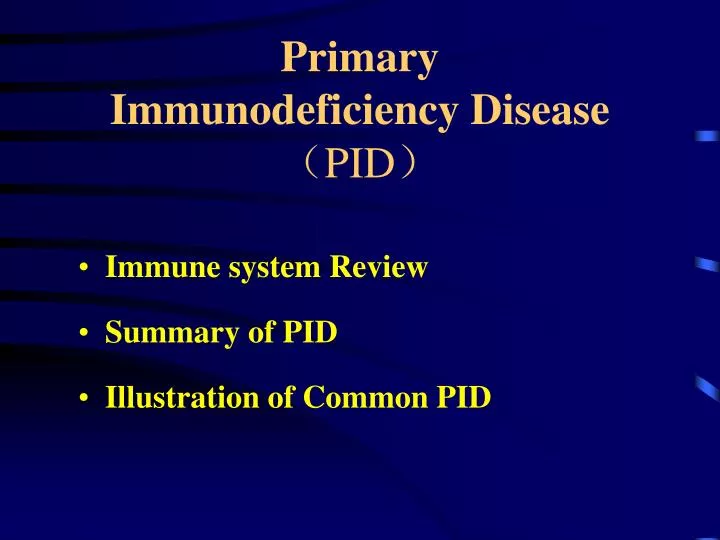 Primary Immunodeficiency Disease （PID）

• Immune system Review
• Summary of PID
• Illustration of Common PID